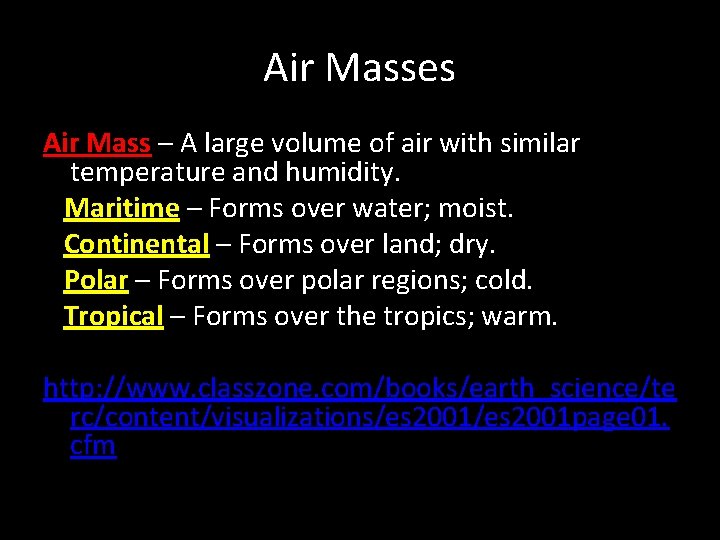 Air Masses

Air Mass – A large volume of air with similar temperature and humidity.

Maritime – Forms over water; moist.

Continental – Forms over land; dry.

Polar – Forms over polar regions; cold.

Tropical – Forms over the tropics; warm.

http://www.classzone.com/books/earth_science/terc/content/visualizations/es2001/es2001page01.cfm